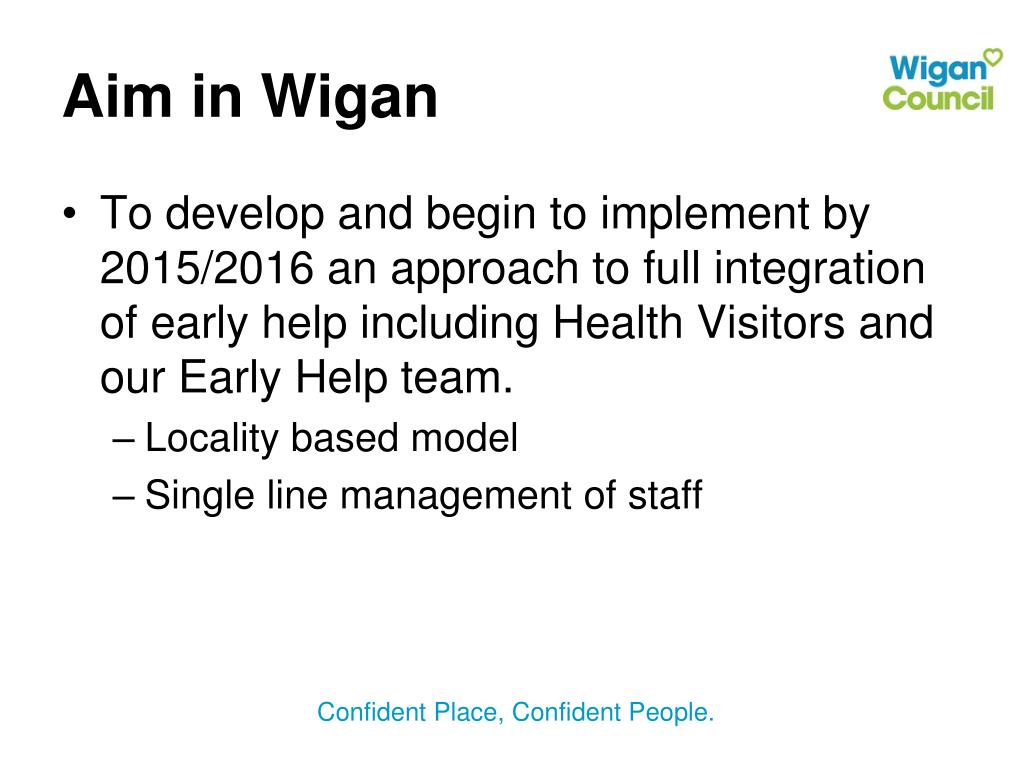 Aim in Wigan

Wigan Council

• To develop and begin to implement by 2015/2016 an approach to full integration of early help including Health Visitors and our Early Help team.
– Locality based model
– Single line management of staff

Confident Place, Confident People.